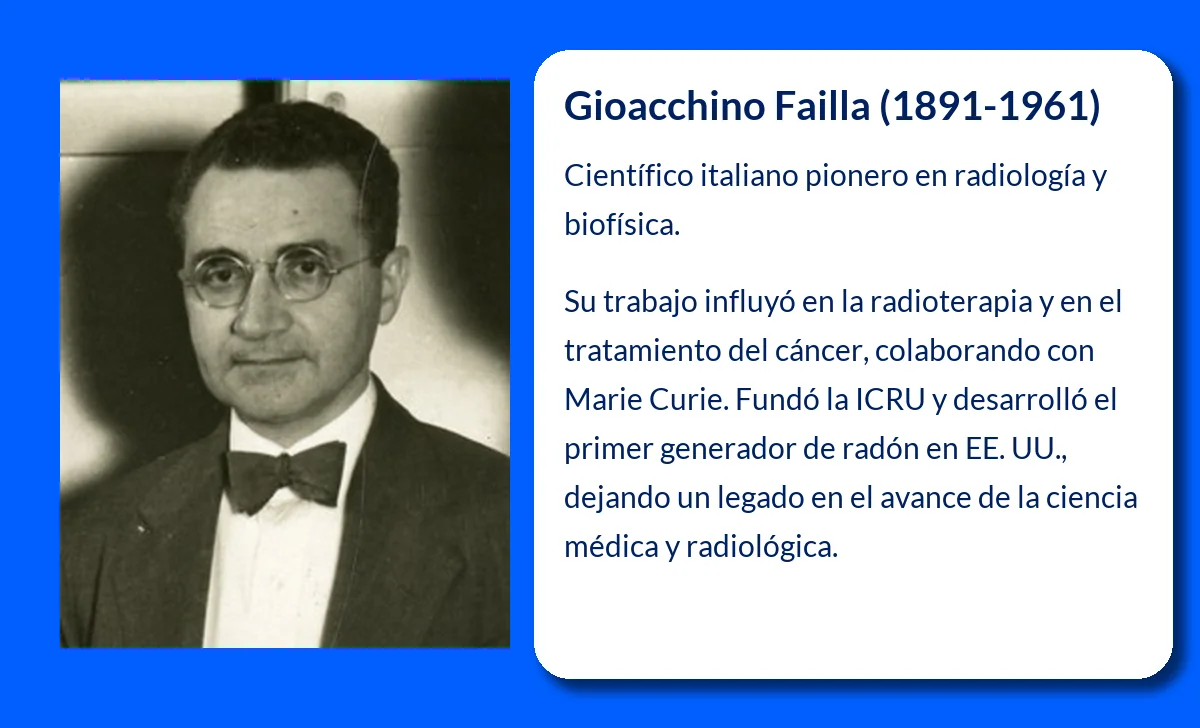 Gioacchino Failla (1891-1961)

Científico italiano pionero en radiología y biofísica.

Su trabajo influyó en la radioterapia y en el tratamiento del cáncer, colaborando con Marie Curie. Fundó la ICRU y desarrolló el primer generador de radón en EE. UU., dejando un legado en el avance de la ciencia médica y radiológica.